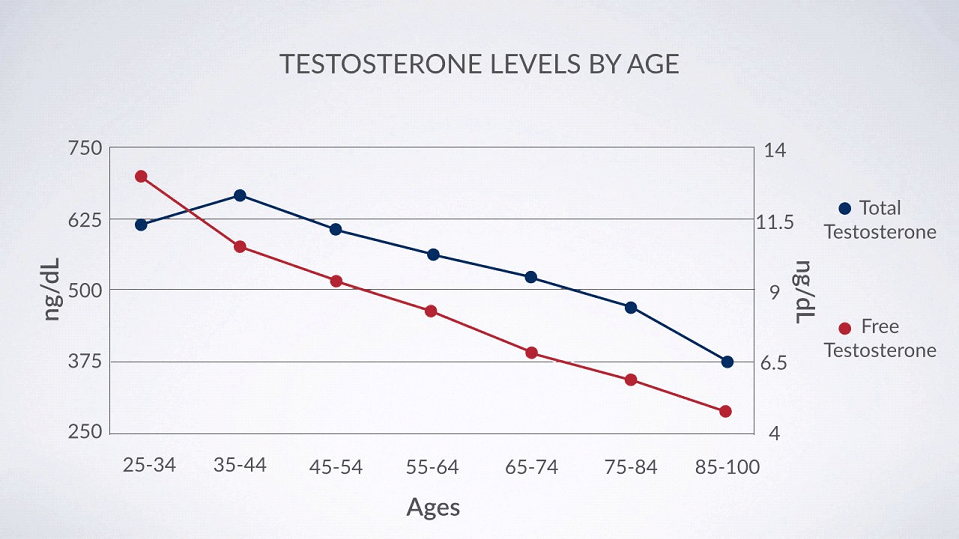 TESTOSTERONE LEVELS BY AGE

750
625
500
375
250

ng/dL

14
11.5
9
6.5
4

ng/dL

Total Testosterone

Free Testosterone

25-34
35-44
45-54
55-64
65-74
75-84
85-100

Ages